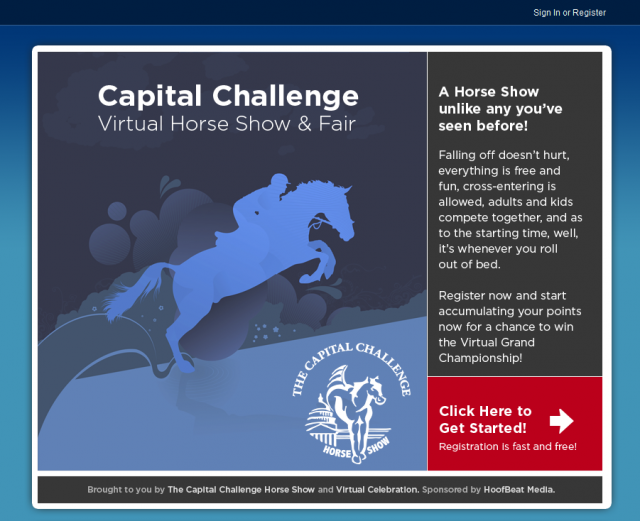 Sign In or Register

Capital Challenge
Virtual Horse Show & Fair

THE CAPITAL CHALLENGE
HORSE SHOW

A Horse Show unlike any you've seen before!

Falling off doesn't hurt, everything is free and fun, cross-entering is allowed, adults and kids compete together, and as to the starting time, well, it's whenever you roll out of bed.

Register now and start accumulating your points now for a chance to win the Virtual Grand Championship!

Click Here to Get Started!
Registration is fast and free!

Brought to you by The Capital Challenge Horse Show and Virtual Celebration. Sponsored by HoofBeat Media.